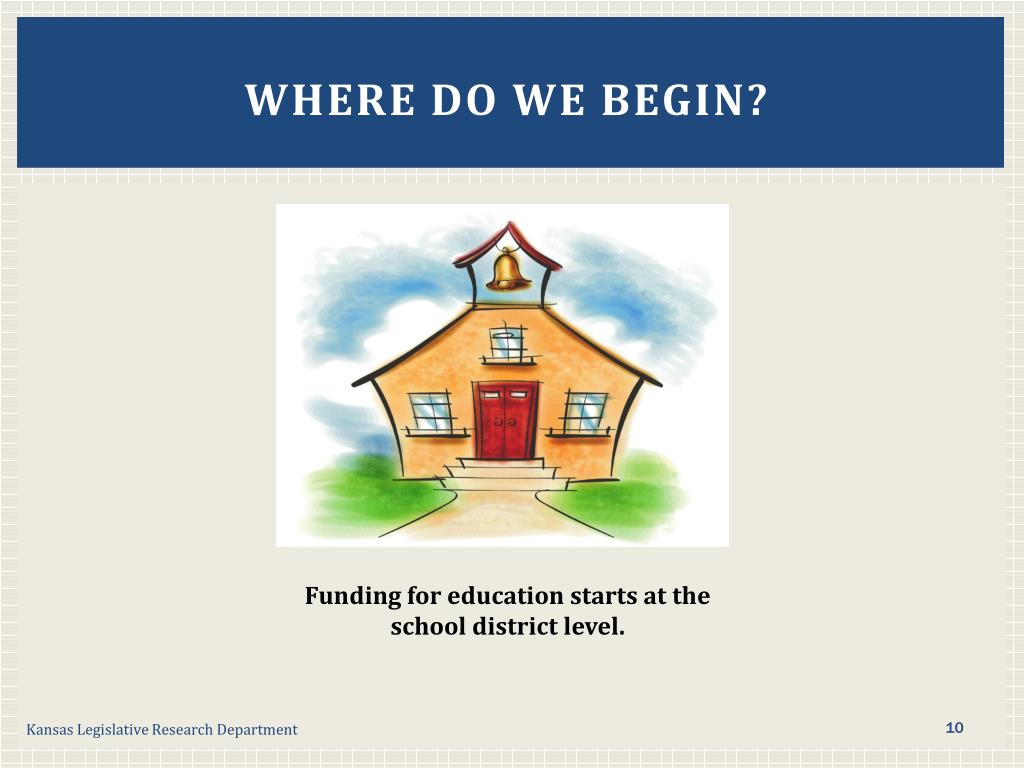 WHERE DO WE BEGIN?

Funding for education starts at the school district level.

Kansas Legislative Research Department

10